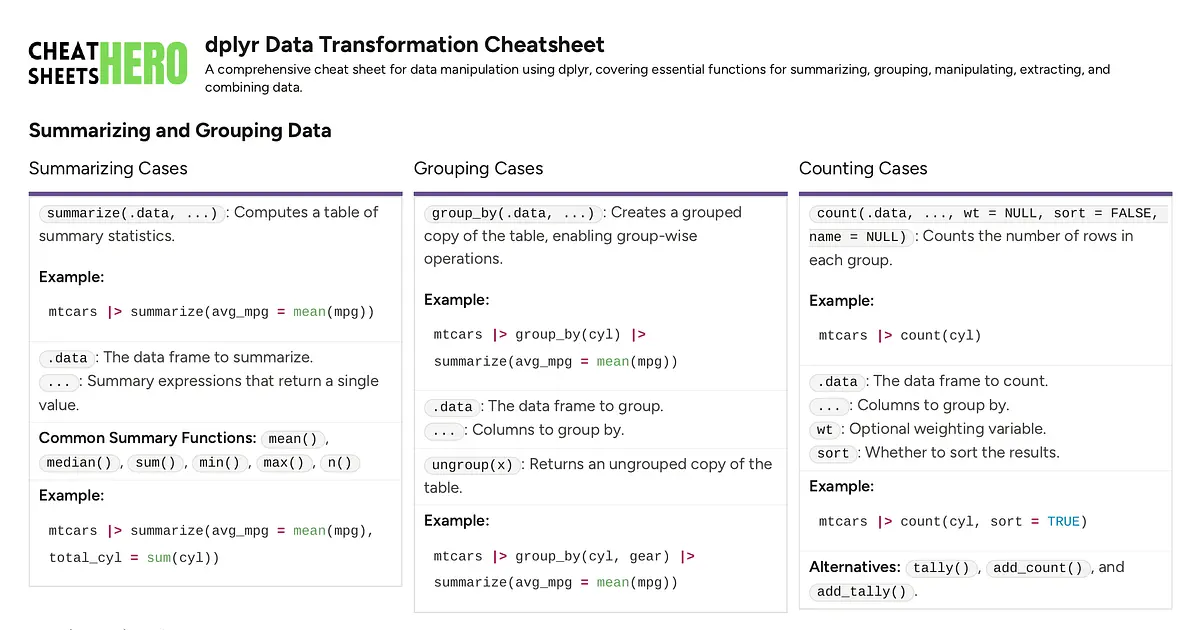 CHEAT SHEETS HERO

dplyr Data Transformation Cheatsheet

A comprehensive cheat sheet for data manipulation using dplyr, covering essential functions for summarizing, grouping, manipulating, extracting, and combining data.

Summarizing and Grouping Data

Summarizing Cases

summarize(.data, ...) : Computes a table of summary statistics.

Example:

mtcars |> summarize(avg_mpg = mean(mpg))

.data : The data frame to summarize.
... : Summary expressions that return a single value.

Common Summary Functions: mean() , median() , sum() , min() , max() , n()

Example:

mtcars |> summarize(avg_mpg = mean(mpg), total_cyl = sum(cyl))

Grouping Cases

group_by(.data, ...) : Creates a grouped copy of the table, enabling group-wise operations.

Example:

mtcars |> group_by(cyl) |> summarize(avg_mpg = mean(mpg))

.data : The data frame to group.
... : Columns to group by.

ungroup(x) : Returns an ungrouped copy of the table.

Example:

mtcars |> group_by(cyl, gear) |> summarize(avg_mpg = mean(mpg))

Counting Cases

count(.data, ..., wt = NULL, sort = FALSE, name = NULL) : Counts the number of rows in each group.

Example:

mtcars |> count(cyl)

.data : The data frame to count.
... : Columns to group by.
wt : Optional weighting variable.
sort : Whether to sort the results.

Example:

mtcars |> count(cyl, sort = TRUE)

Alternatives: tally() , add_count() , and add_tally() .